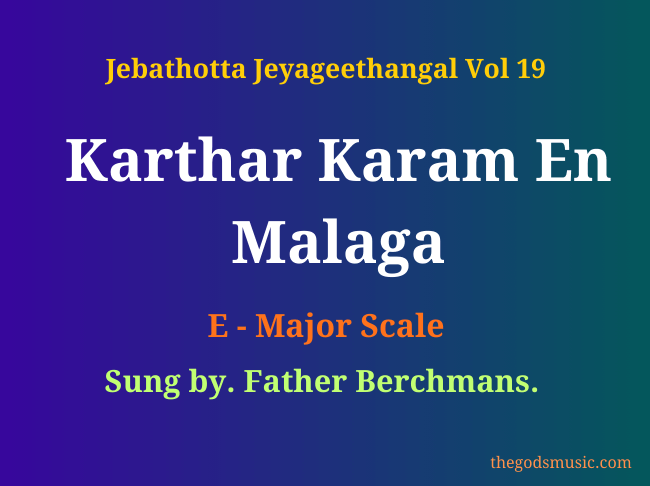 Jebathotta Jeyageethangal Vol 19

Karthar Karam En Malaga

E - Major Scale

Sung by. Father Berchmans.

thegodsmusic.com